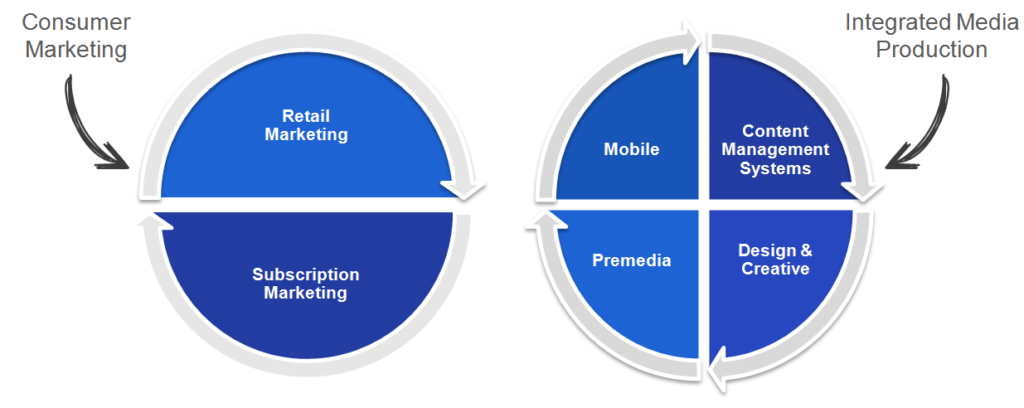 Consumer Marketing

Retail Marketing

Subscription Marketing

Integrated Media Production

Mobile

Content Management Systems

Premedia

Design & Creative